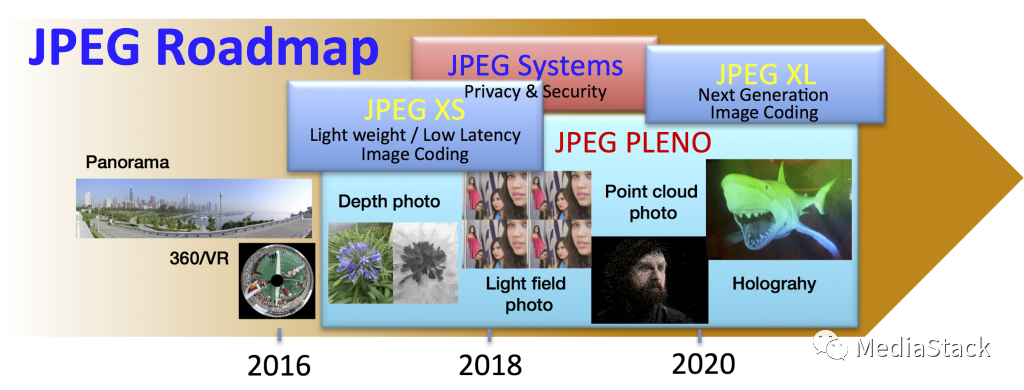 JPEG Roadmap

JPEG Systems
Privacy & Security

JPEG XL
Next Generation
Image Coding

JPEG XS
Light weight / Low Latency
Image Coding

JPEG PLENO

Panorama

360/VR

Depth photo

Light field photo

Point cloud photo

Holograhy

2016

2018

2020

MediaStack